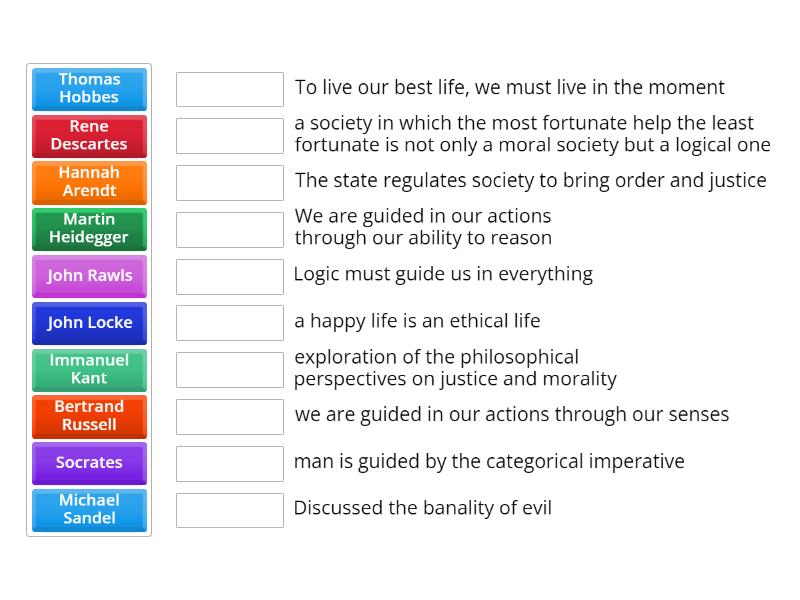 Thomas Hobbes
Rene Descartes
Hannah Arendt
Martin Heidegger
John Rawls
John Locke
Immanuel Kant
Bertrand Russell
Socrates
Michael Sandel

To live our best life, we must live in the moment

a society in which the most fortunate help the least fortunate is not only a moral society but a logical one

The state regulates society to bring order and justice

We are guided in our actions through our ability to reason

Logic must guide us in everything

a happy life is an ethical life

exploration of the philosophical perspectives on justice and morality

we are guided in our actions through our senses

man is guided by the categorical imperative

Discussed the banality of evil